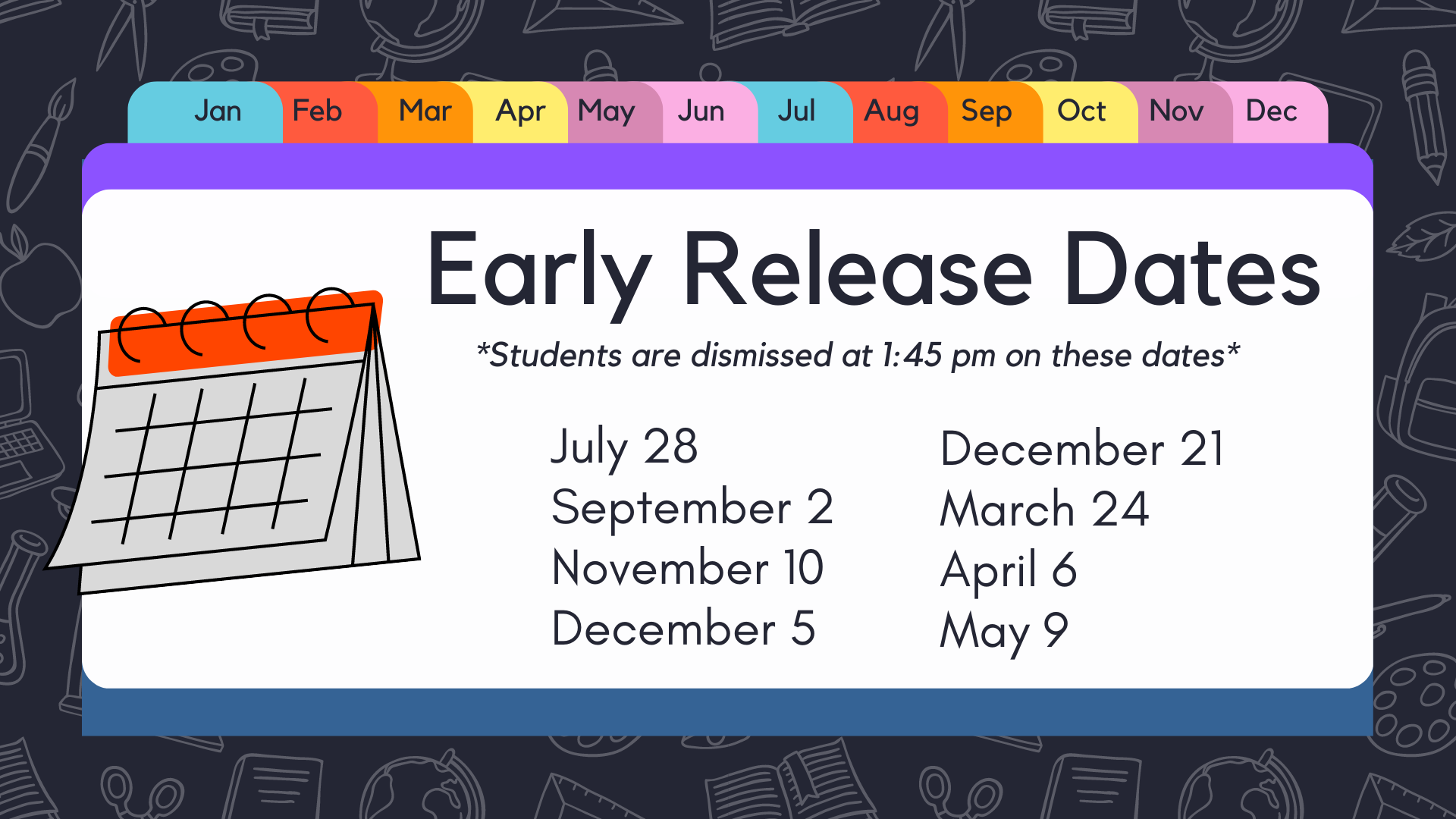 Jan Feb Mar Apr May Jun Jul Aug Sep Oct Nov Dec

Early Release Dates

*Students are dismissed at 1:45 pm on these dates*

July 28
September 2
November 10
December 5

December 21
March 24
April 6
May 9